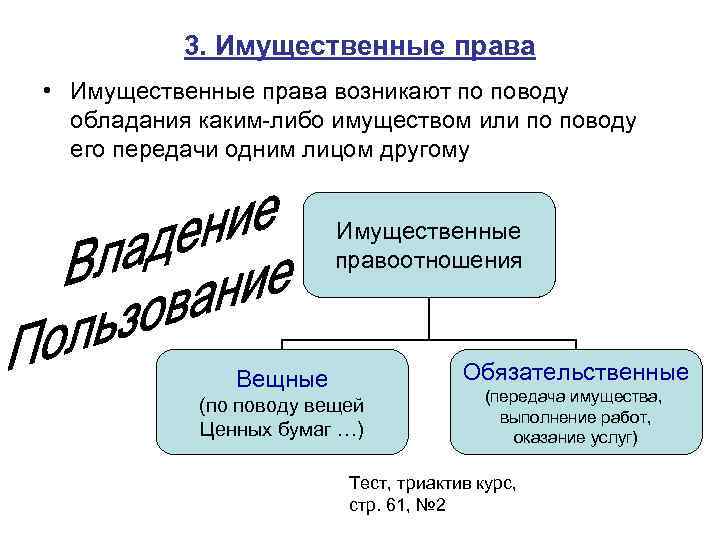 3. Имущественные права

• Имущественные права возникают по поводу обладания каким-либо имуществом или по поводу его передачи одним лицом другому

Владение
Пользование

Имущественные правоотношения

Вещные
(по поводу вещей
Ценных бумаг …)

Обязательственные
(передача имущества,
выполнение работ,
оказание услуг)

Тест, триактив курс,
стр. 61, №2